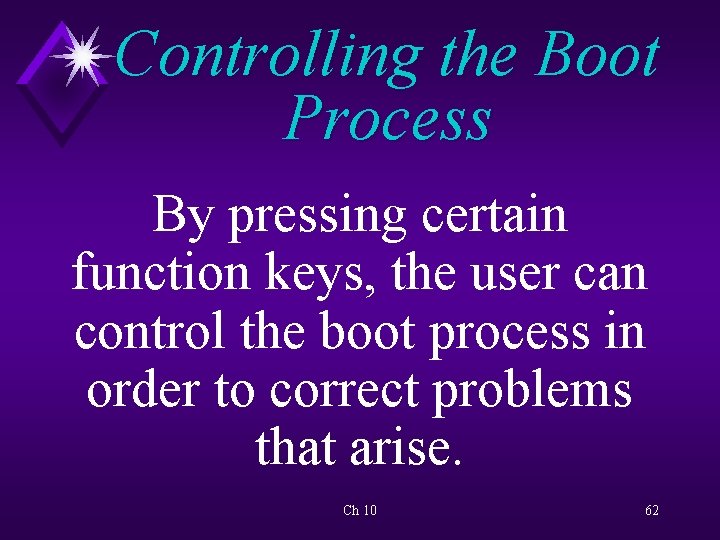 Controlling the Boot Process

By pressing certain function keys, the user can control the boot process in order to correct problems that arise.

Ch 10

62